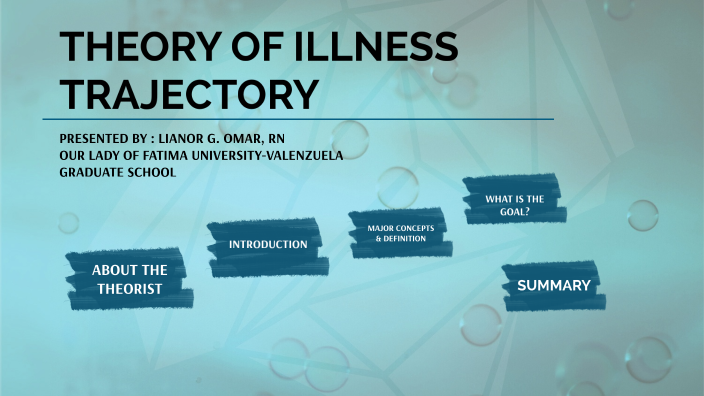 THEORY OF ILLNESS TRAJECTORY

PRESENTED BY : LIANOR G. OMAR, RN
OUR LADY OF FATIMA UNIVERSITY-VALENZUELA
GRADUATE SCHOOL

ABOUT THE THEORIST

INTRODUCTION

MAJOR CONCEPTS & DEFINITION

WHAT IS THE GOAL?

SUMMARY